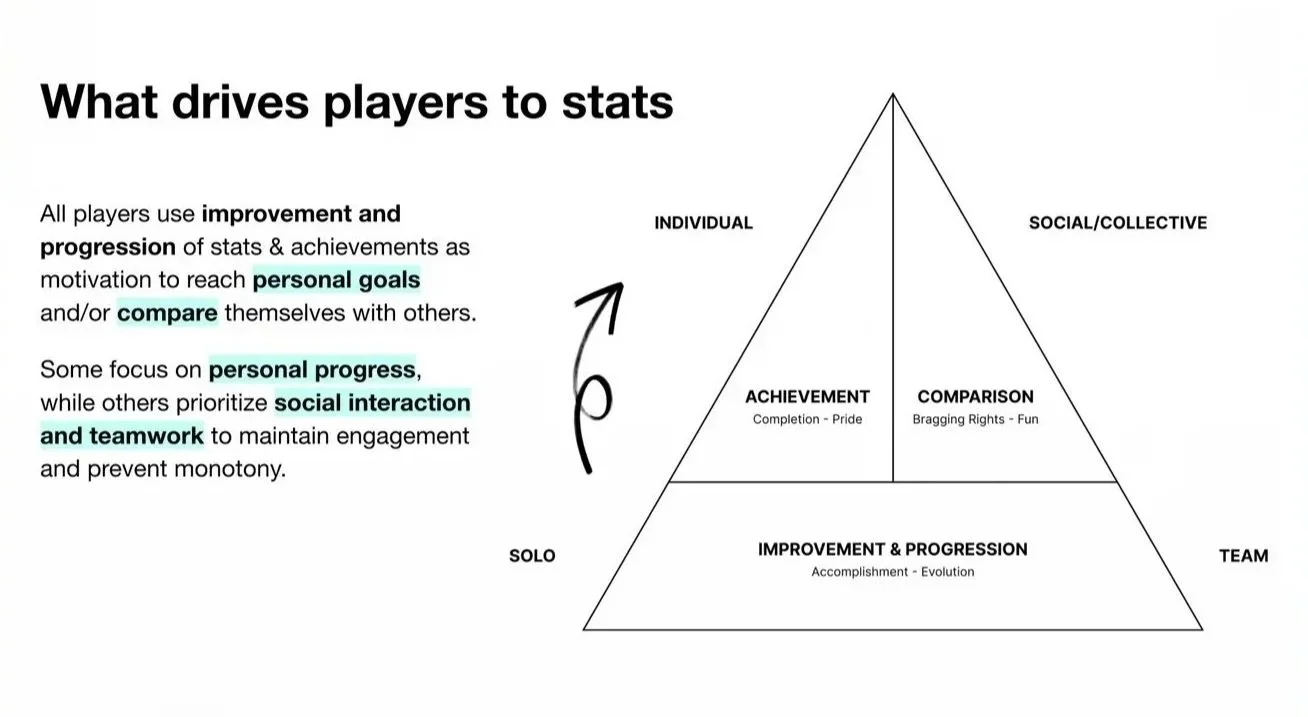 What drives players to stats

All players use improvement and progression of stats & achievements as motivation to reach personal goals and/or compare themselves with others.

Some focus on personal progress, while others prioritize social interaction and teamwork to maintain engagement and prevent monotony.

INDIVIDUAL

SOCIAL/COLLECTIVE

ACHIEVEMENT
Completion - Pride

COMPARISON
Bragging Rights - Fun

SOLO

IMPROVEMENT & PROGRESSION
Accomplishment - Evolution

TEAM